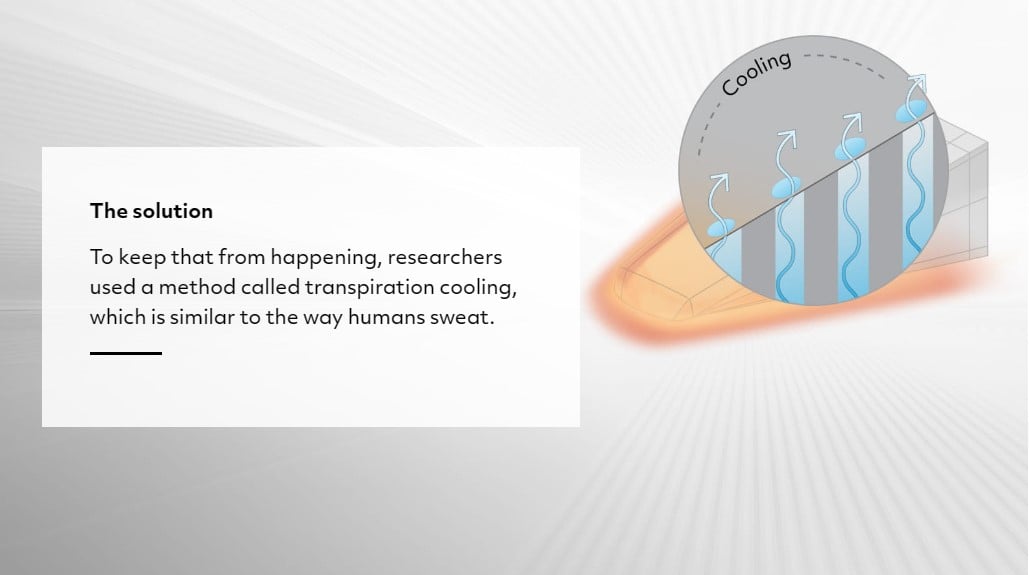 The solution

To keep that from happening, researchers used a method called transpiration cooling, which is similar to the way humans sweat.

Cooling